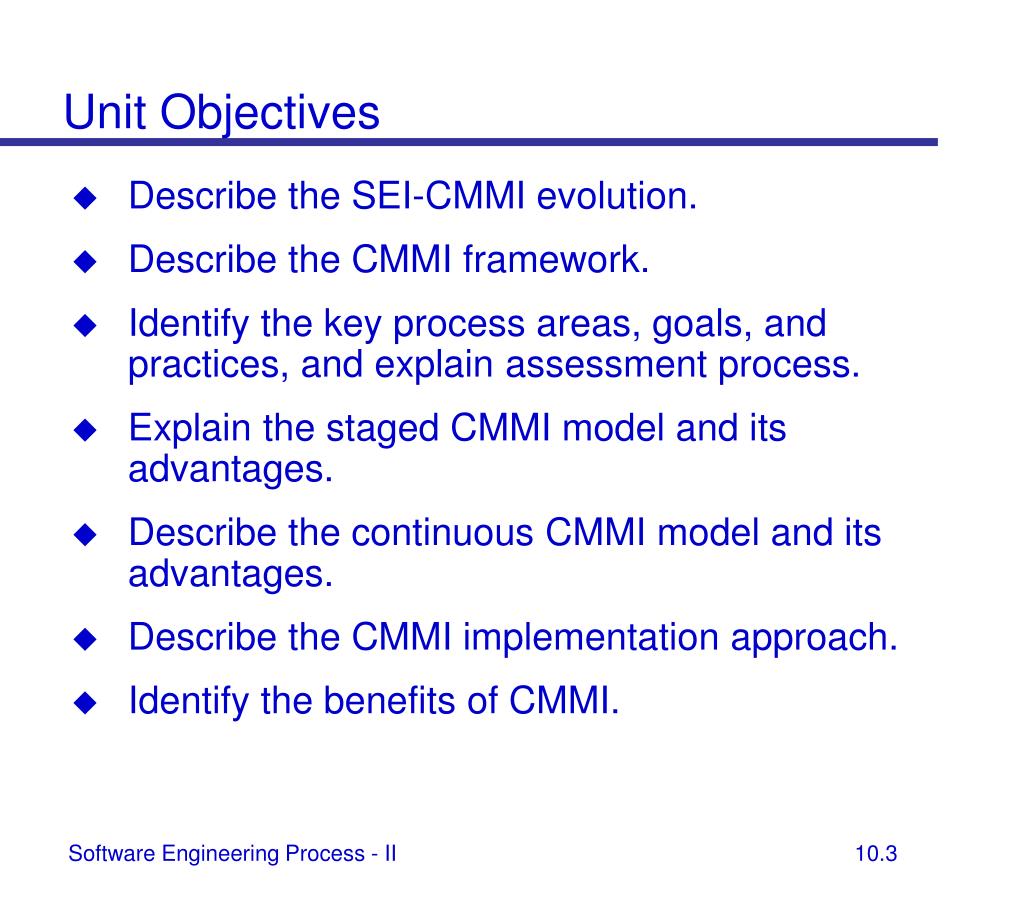 Unit Objectives

◆ Describe the SEI-CMMI evolution.

◆ Describe the CMMI framework.

◆ Identify the key process areas, goals, and practices, and explain assessment process.

◆ Explain the staged CMMI model and its advantages.

◆ Describe the continuous CMMI model and its advantages.

◆ Describe the CMMI implementation approach.

◆ Identify the benefits of CMMI.

Software Engineering Process - II

10.3